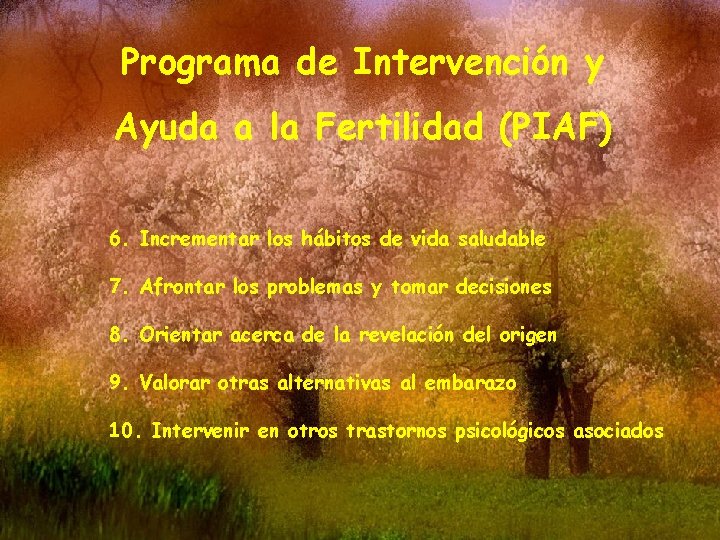 Programa de Intervención y Ayuda a la Fertilidad (PIAF)

6. Incrementar los hábitos de vida saludable

7. Afrontar los problemas y tomar decisiones

8. Orientar acerca de la revelación del origen

9. Valorar otras alternativas al embarazo

10. Intervenir en otros trastornos psicológicos asociados